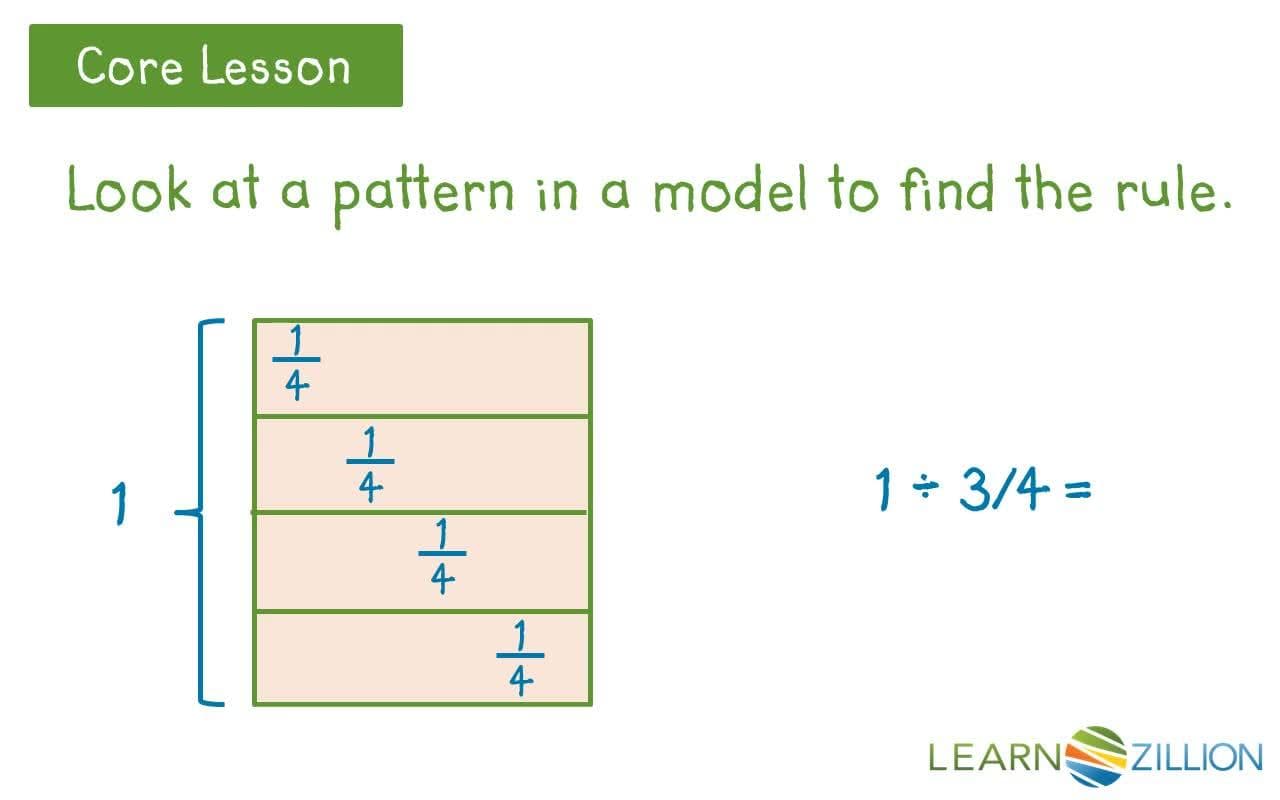 Core Lesson

Look at a pattern in a model to find the rule.

1

$\frac{1}{4}$

$\frac{1}{4}$

$\frac{1}{4}$

$\frac{1}{4}$

$1 \div 3/4 =$

LEARNZILLION